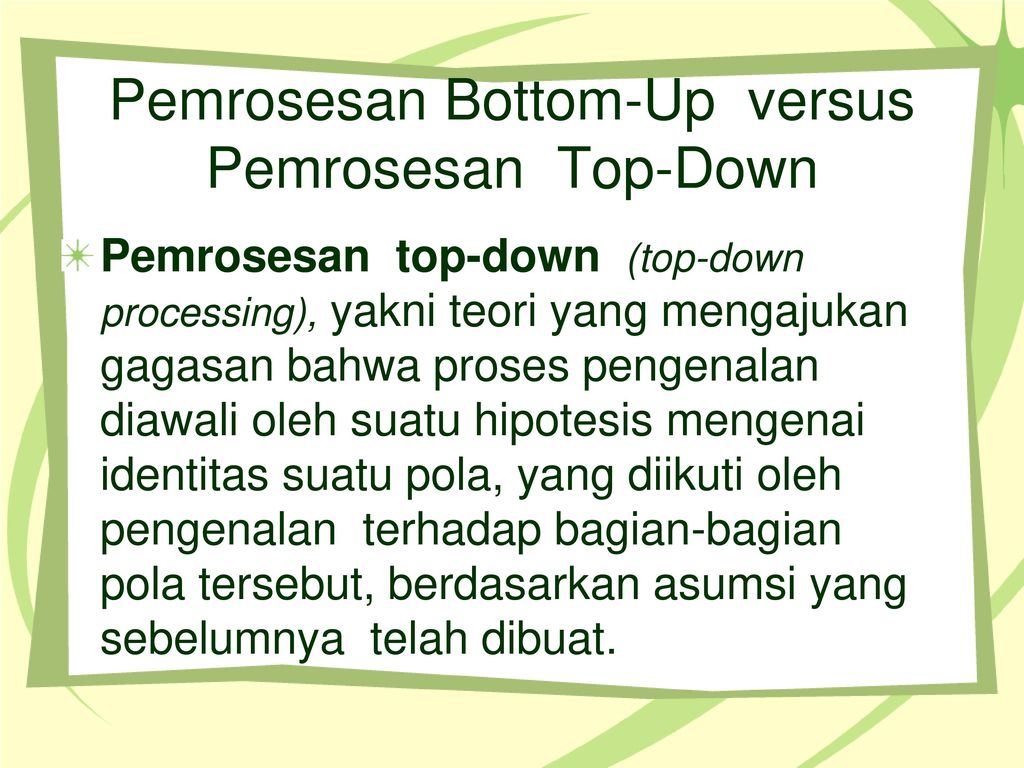 Pemrosesan Bottom-Up versus Pemrosesan Top-Down

Pemrosesan top-down (top-down processing), yakni teori yang mengajukan gagasan bahwa proses pengenalan diawali oleh suatu hipotesis mengenai identitas suatu pola, yang diikuti oleh pengenalan terhadap bagian-bagian pola tersebut, berdasarkan asumsi yang sebelumnya telah dibuat.